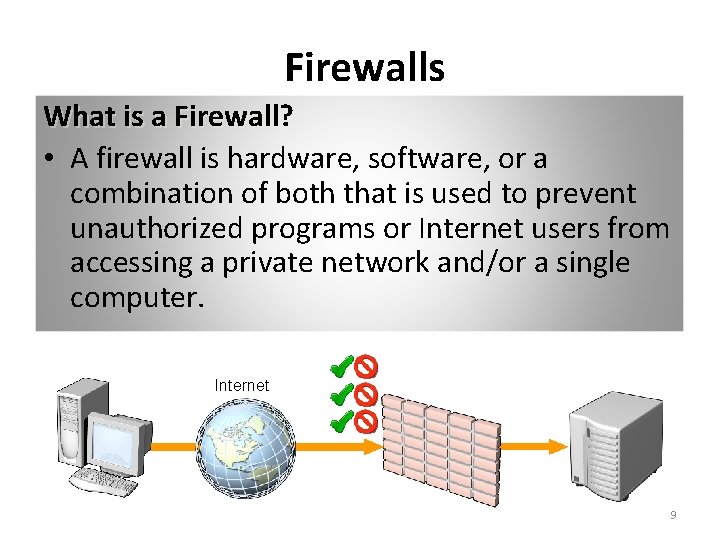 Firewalls

What is a Firewall?

• A firewall is hardware, software, or a combination of both that is used to prevent unauthorized programs or Internet users from accessing a private network and/or a single computer.

Internet

9